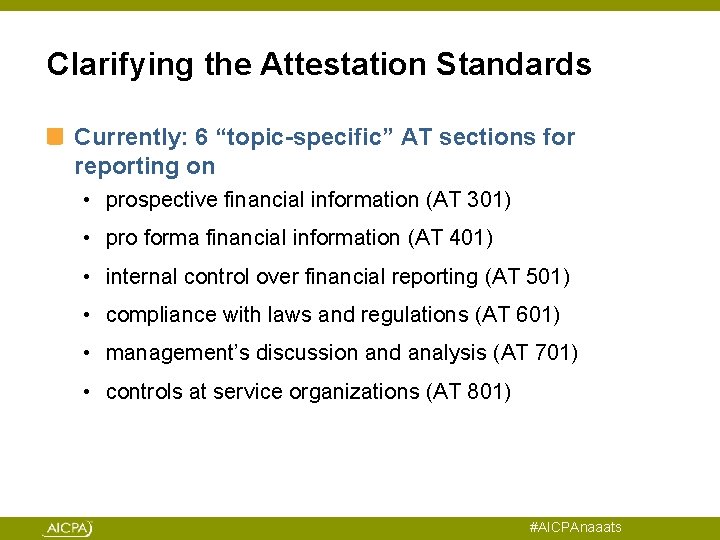 Clarifying the Attestation Standards

Currently: 6 “topic-specific” AT sections for reporting on

• prospective financial information (AT 301)
• pro forma financial information (AT 401)
• internal control over financial reporting (AT 501)
• compliance with laws and regulations (AT 601)
• management’s discussion and analysis (AT 701)
• controls at service organizations (AT 801)

AICPA

#AICPAnaaats